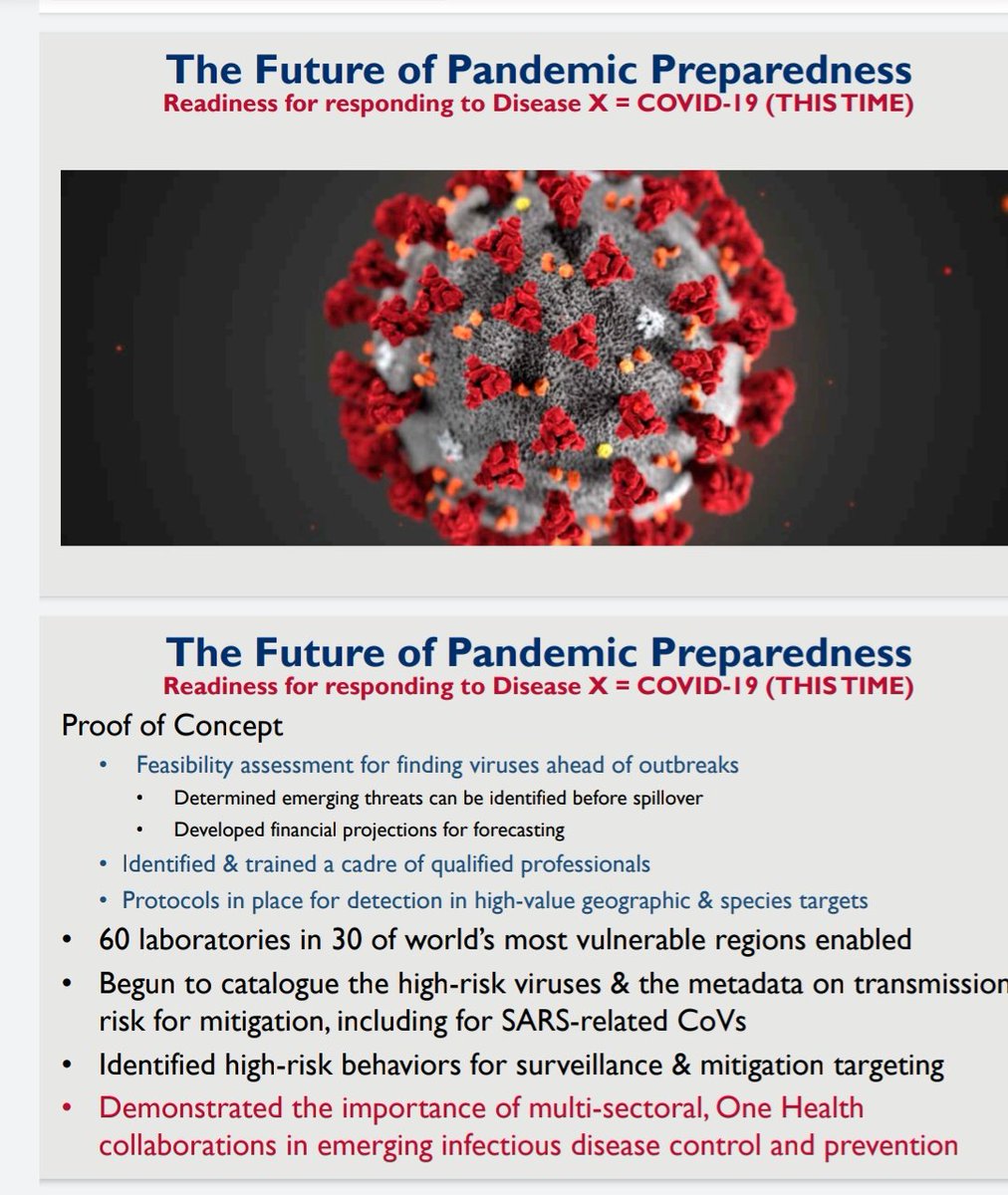 The Future of Pandemic Preparedness
Readiness for responding to Disease X = COVID-19 (THIS TIME)

The Future of Pandemic Preparedness
Readiness for responding to Disease X = COVID-19 (THIS TIME)

Proof of Concept

• Feasibility assessment for finding viruses ahead of outbreaks
  • Determined emerging threats can be identified before spillover
  • Developed financial projections for forecasting
• Identified & trained a cadre of qualified professionals
• Protocols in place for detection in high-value geographic & species targets

• 60 laboratories in 30 of world's most vulnerable regions enabled
• Begun to catalogue the high-risk viruses & the metadata on transmission risk for mitigation, including for SARS-related CoVs
• Identified high-risk behaviors for surveillance & mitigation targeting
• Demonstrated the importance of multi-sectoral, One Health collaborations in emerging infectious disease control and prevention